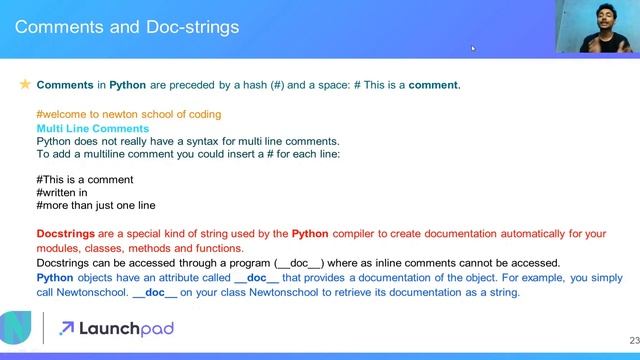 Comments and Doc-strings

Comments in Python are preceded by a hash (#) and a space: # This is a comment.

#welcome to newton school of coding
Multi Line Comments
Python does not really have a syntax for multi line comments.
To add a multiline comment you could insert a # for each line:

#This is a comment
#written in
#more than just one line

Docstrings are a special kind of string used by the Python compiler to create documentation automatically for your modules, classes, methods and functions.
Docstrings can be accessed through a program (__doc__) where as inline comments cannot be accessed.
Python objects have an attribute called __doc__ that provides a documentation of the object. For example, you simply call Newtonschool. __doc__ on your class Newtonschool to retrieve its documentation as a string.

Launchpad

23